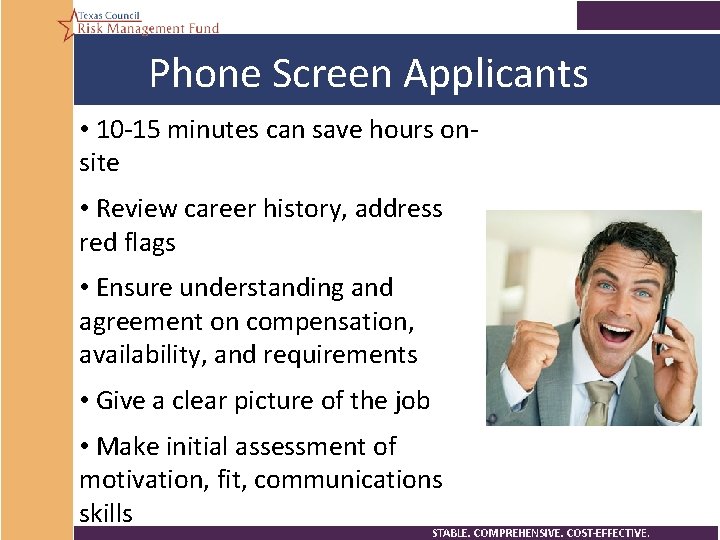 Texas Council
Risk Management Fund

Phone Screen Applicants

• 10-15 minutes can save hours on-site

• Review career history, address red flags

• Ensure understanding and agreement on compensation, availability, and requirements

• Give a clear picture of the job

• Make initial assessment of motivation, fit, communications skills

STABLE. COMPREHENSIVE. COST-EFFECTIVE.